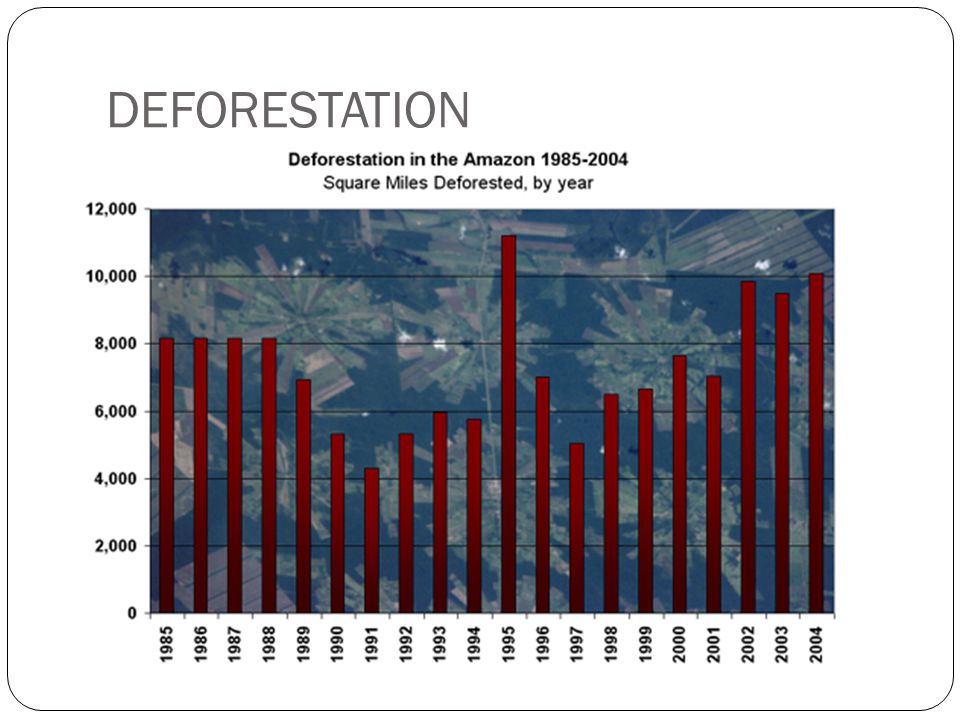 DEFORESTATION

Deforestation in the Amazon 1985-2004
Square Miles Deforested, by year

12,000
10,000
8,000
6,000
4,000
2,000
0

1985 1986 1987 1988 1989 1990 1991 1992 1993 1994 1995 1996 1997 1998 1999 2000 2001 2002 2003 2004